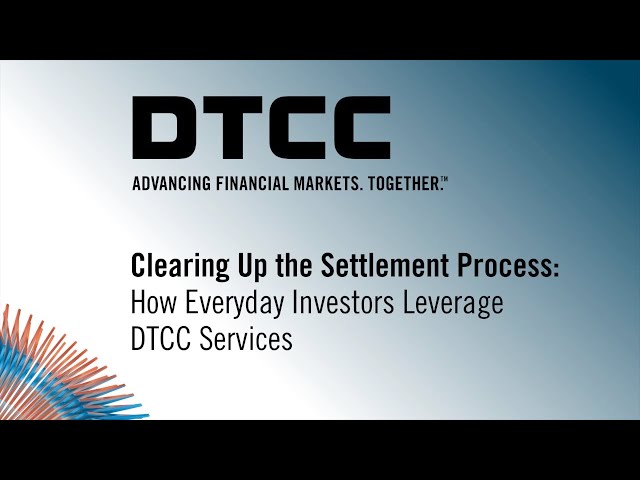 DTCC

ADVANCING FINANCIAL MARKETS. TOGETHER.™

Clearing Up the Settlement Process: How Everyday Investors Leverage DTCC Services